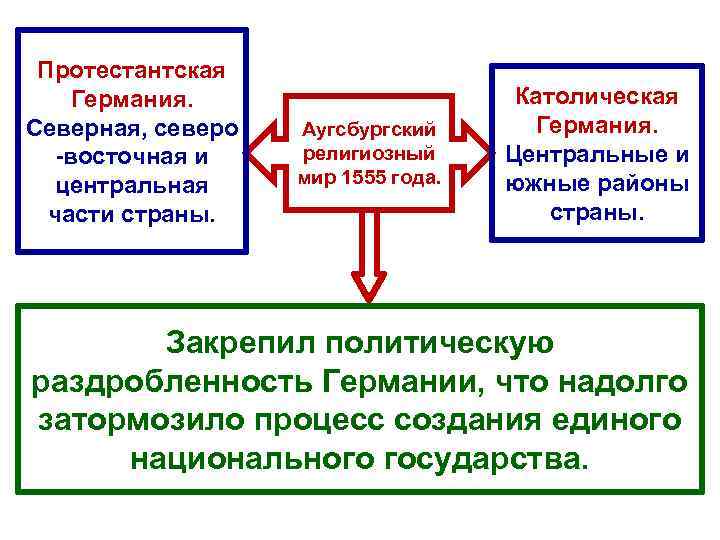 Протестантская Германия. Северная, северо -восточная и центральная части страны.

Аугсбургский религиозный мир 1555 года.

Католическая Германия. Центральные и южные районы страны.

Закрепил политическую раздробленность Германии, что надолго затормозило процесс создания единого национального государства.